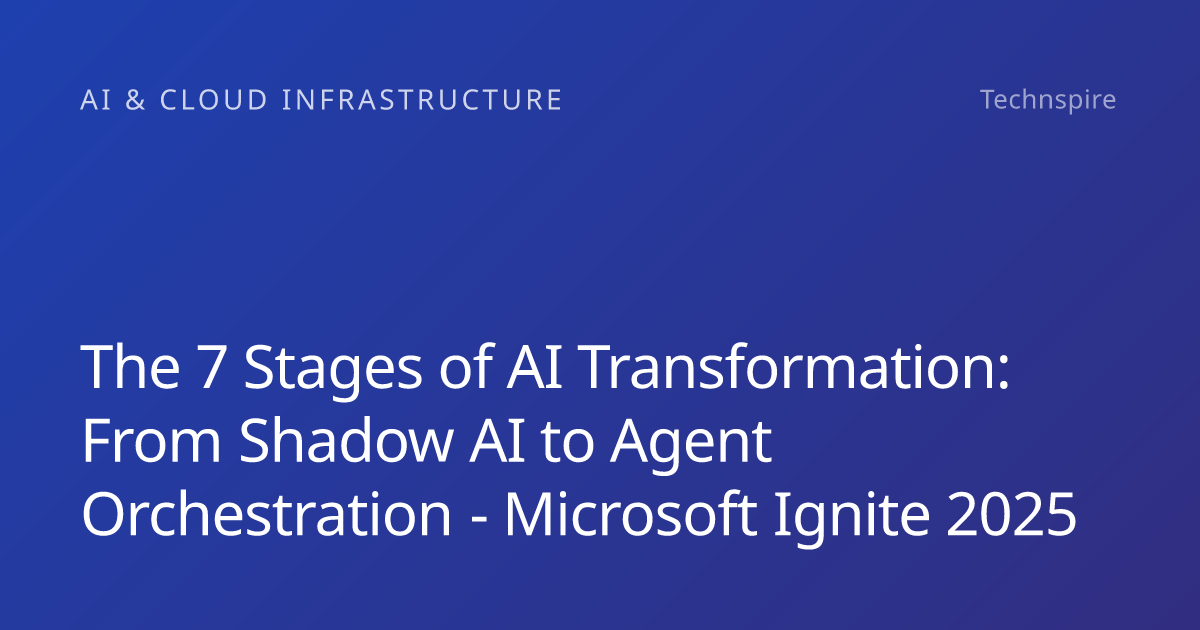 AI & CLOUD INFRASTRUCTURE

Technspire

The 7 Stages of AI Transformation: From Shadow AI to Agent Orchestration - Microsoft Ignite 2025